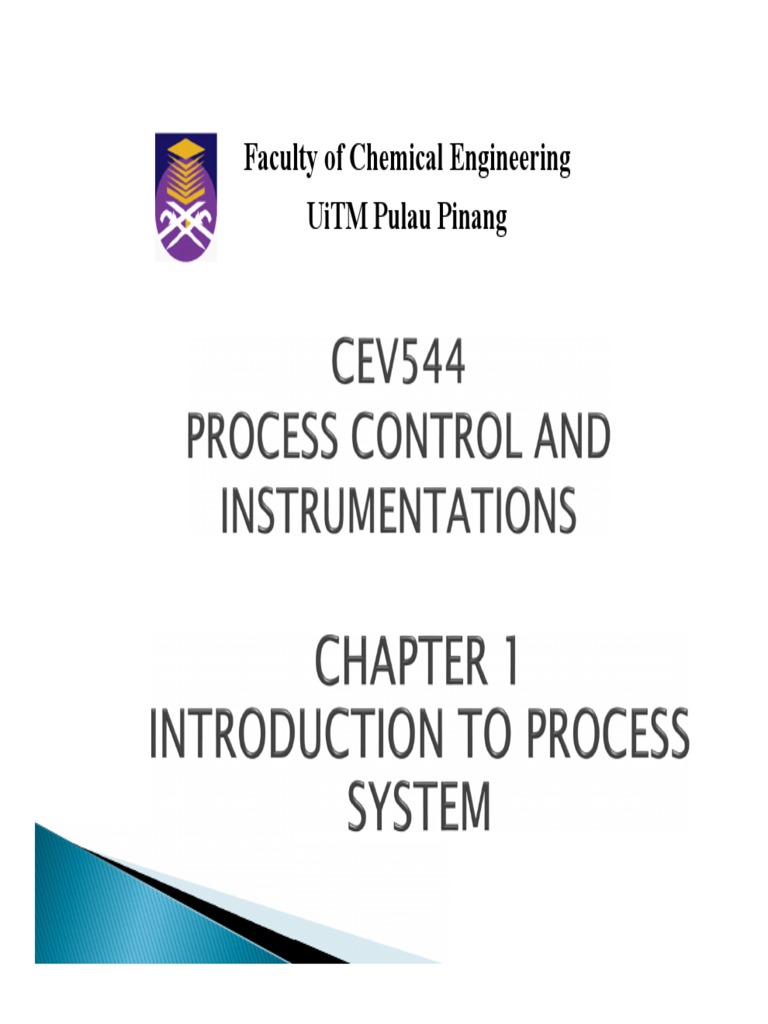 Faculty of Chemical Engineering
UiTM Pulau Pinang

CEV544
PROCESS CONTROL AND INSTRUMENTATIONS

CHAPTER 1
INTRODUCTION TO PROCESS SYSTEM